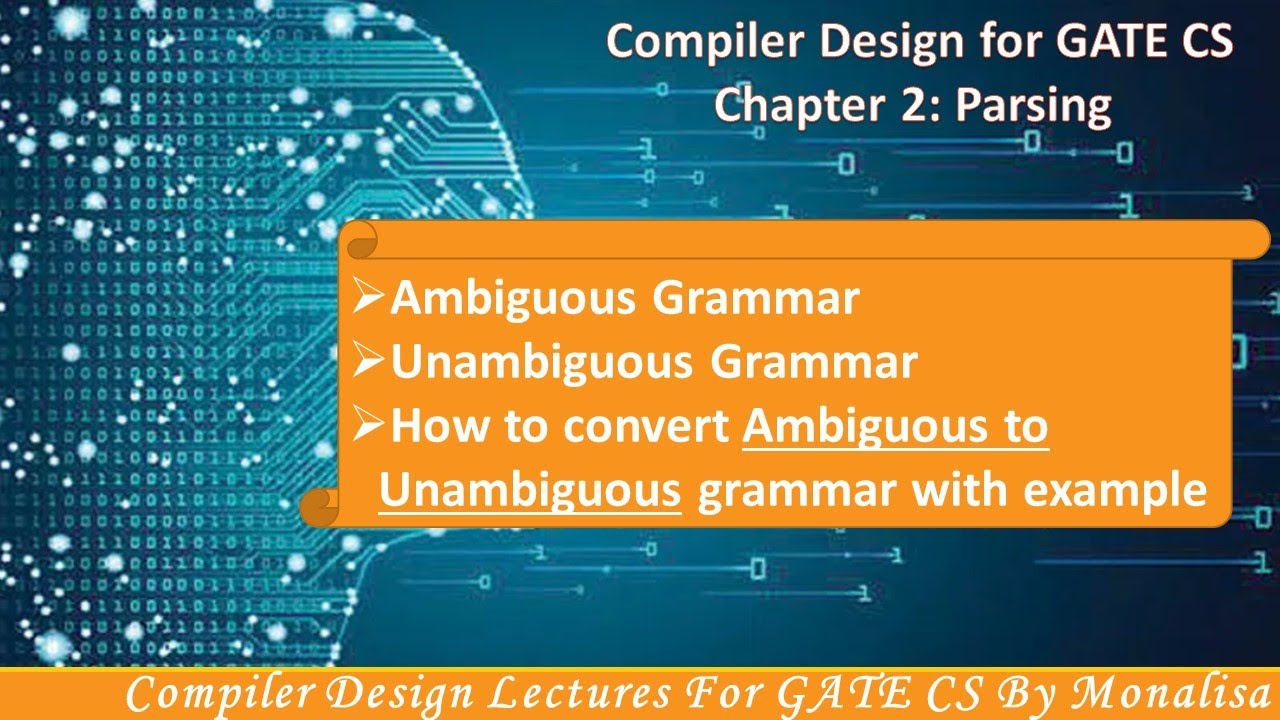 Compiler Design for GATE CS
Chapter 2: Parsing

➢Ambiguous Grammar
➢Unambiguous Grammar
➢How to convert Ambiguous to Unambiguous grammar with example

Compiler Design Lectures For GATE CS By Monalisa